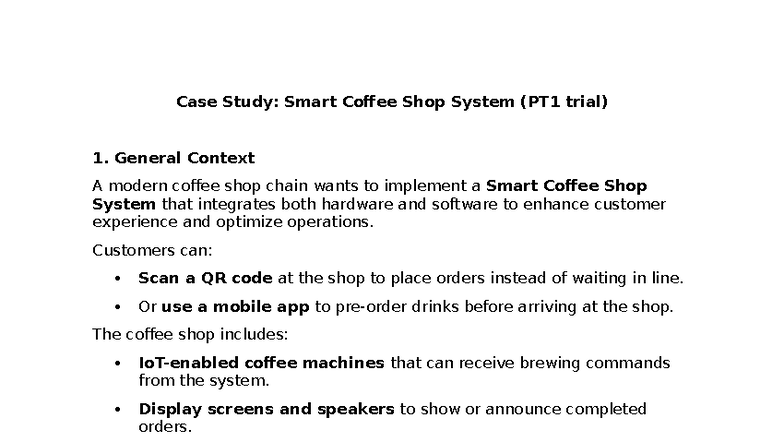 Case Study: Smart Coffee Shop System (PT1 trial)

1. General Context

A modern coffee shop chain wants to implement a Smart Coffee Shop System that integrates both hardware and software to enhance customer experience and optimize operations.

Customers can:

• Scan a QR code at the shop to place orders instead of waiting in line.

• Or use a mobile app to pre-order drinks before arriving at the shop.

The coffee shop includes:

• IoT-enabled coffee machines that can receive brewing commands from the system.

• Display screens and speakers to show or announce completed orders.